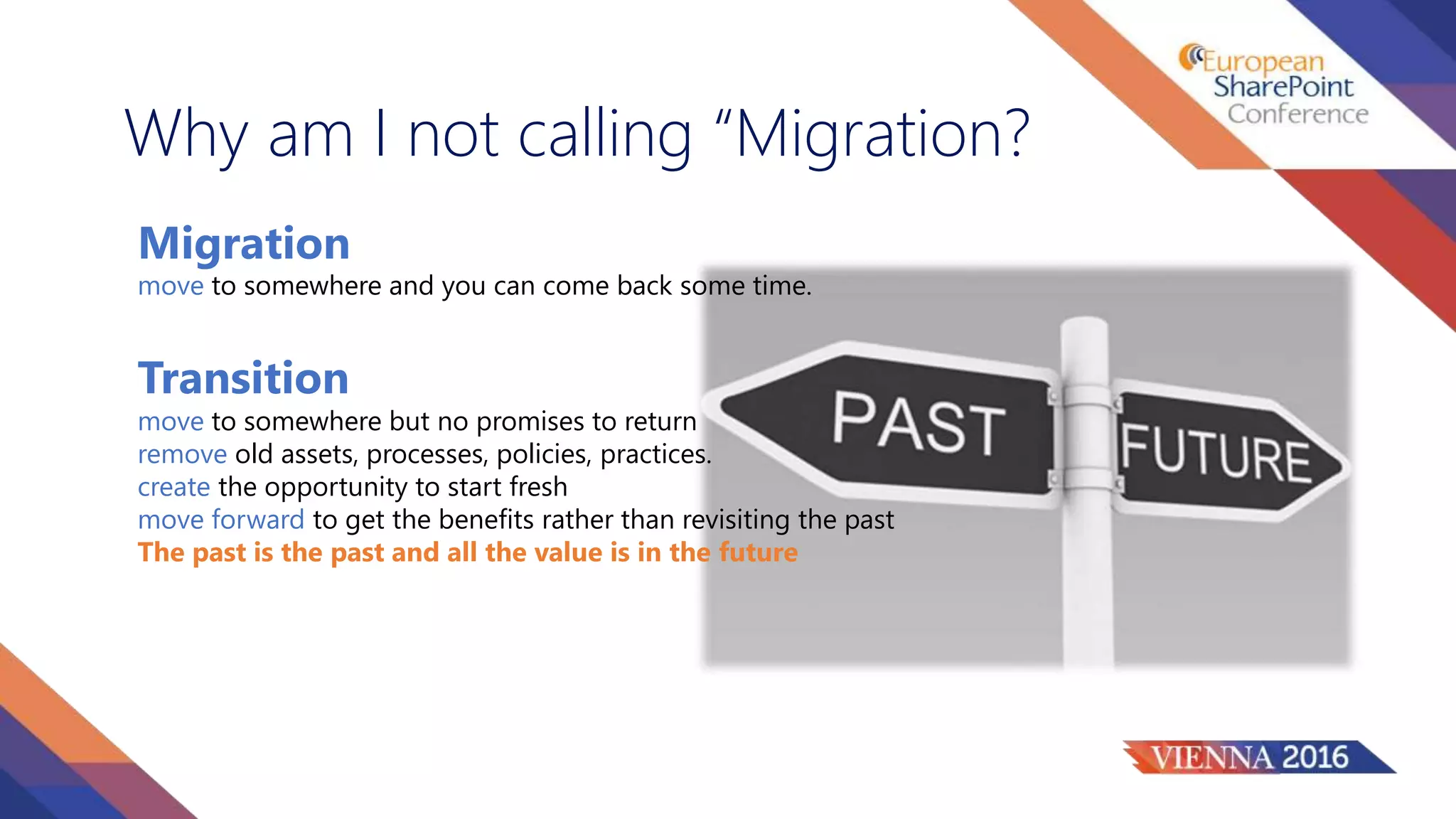 European SharePoint Conference

Why am I not calling “Migration?

Migration
move to somewhere and you can come back some time.

Transition
move to somewhere but no promises to return
remove old assets, processes, policies, practices.
create the opportunity to start fresh
move forward to get the benefits rather than revisiting the past
The past is the past and all the value is in the future

PAST
FUTURE

VIENNA 2016